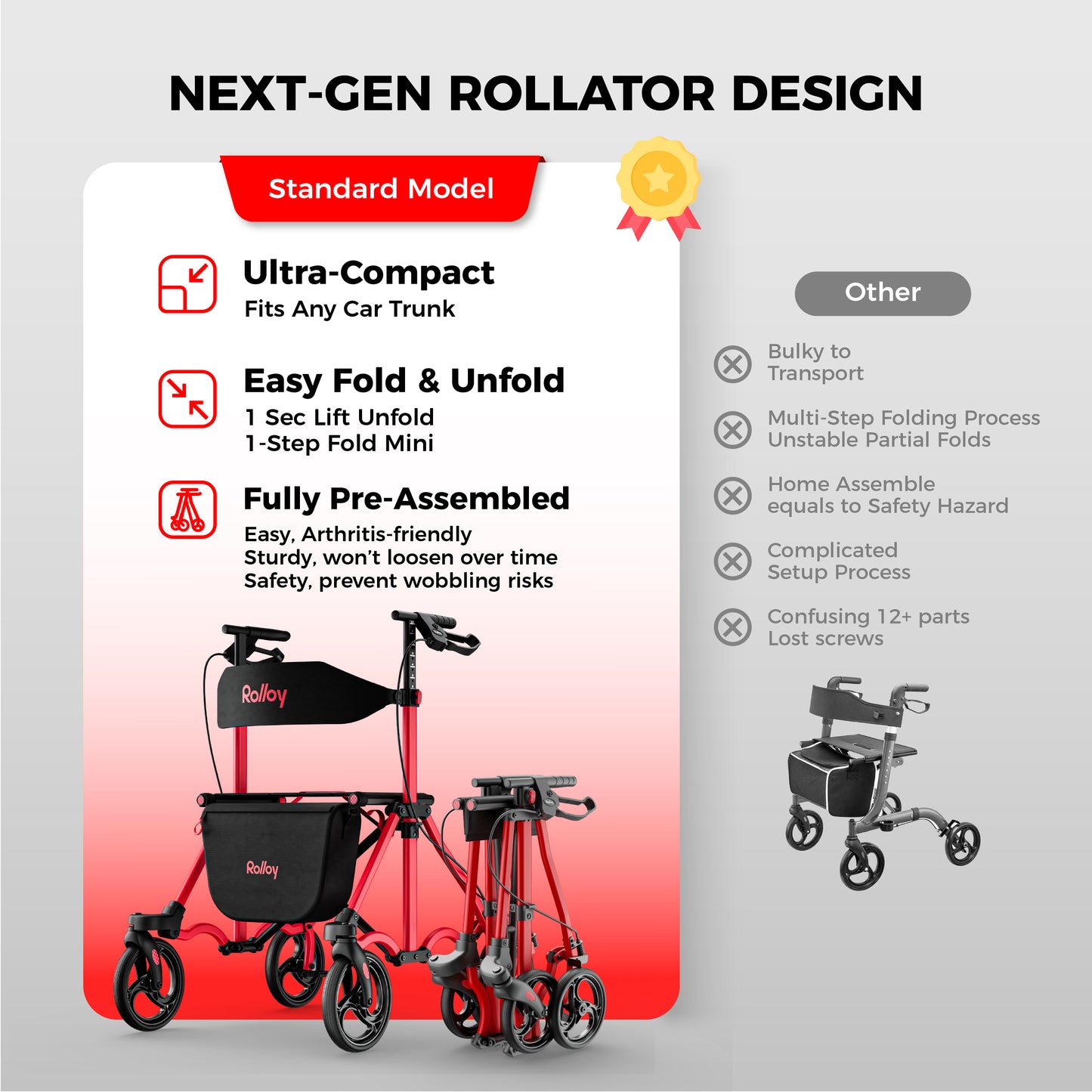 NEXT-GEN ROLLATOR DESIGN

Standard Model

Ultra-Compact
Fits Any Car Trunk

Easy Fold & Unfold
1 Sec Lift Unfold
1-Step Fold Mini

Fully Pre-Assembled
Easy, Arthritis-friendly
Sturdy, won't loosen over time
Safety, prevent wobbling risks

Rolloy

Rolloy

Other

Bulky to Transport

Multi-Step Folding Process
Unstable Partial Folds

Home Assemble equals to Safety Hazard

Complicated Setup Process

Confusing 12+ parts
Lost screws